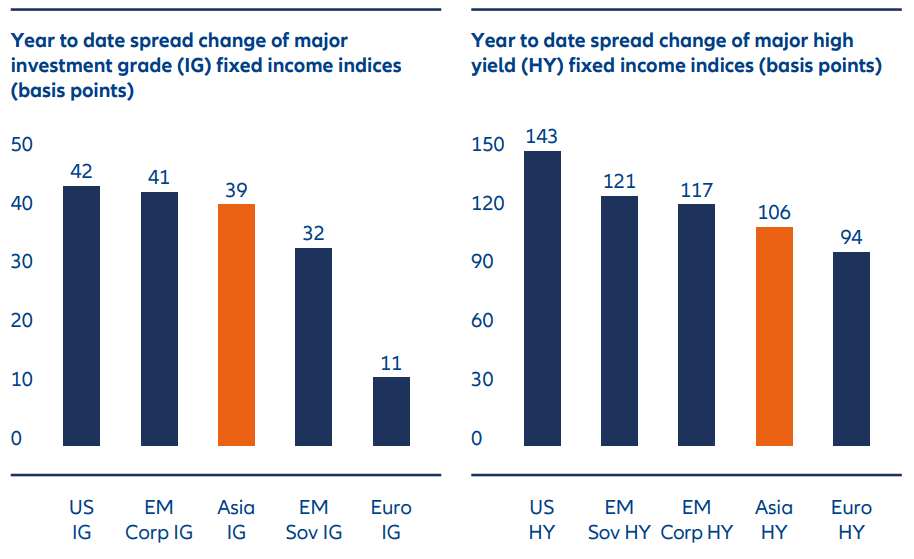 Year to date spread change of major investment grade (IG) fixed income indices (basis points)

50
40
30
20
10
0

42
41
39
32
11

US IG
EM Corp IG
Asia IG
EM Sov IG
Euro IG

Year to date spread change of major high yield (HY) fixed income indices (basis points)

150
120
90
60
30
0

143
121
117
106
94

US HY
EM Sov HY
EM Corp HY
Asia HY
Euro HY